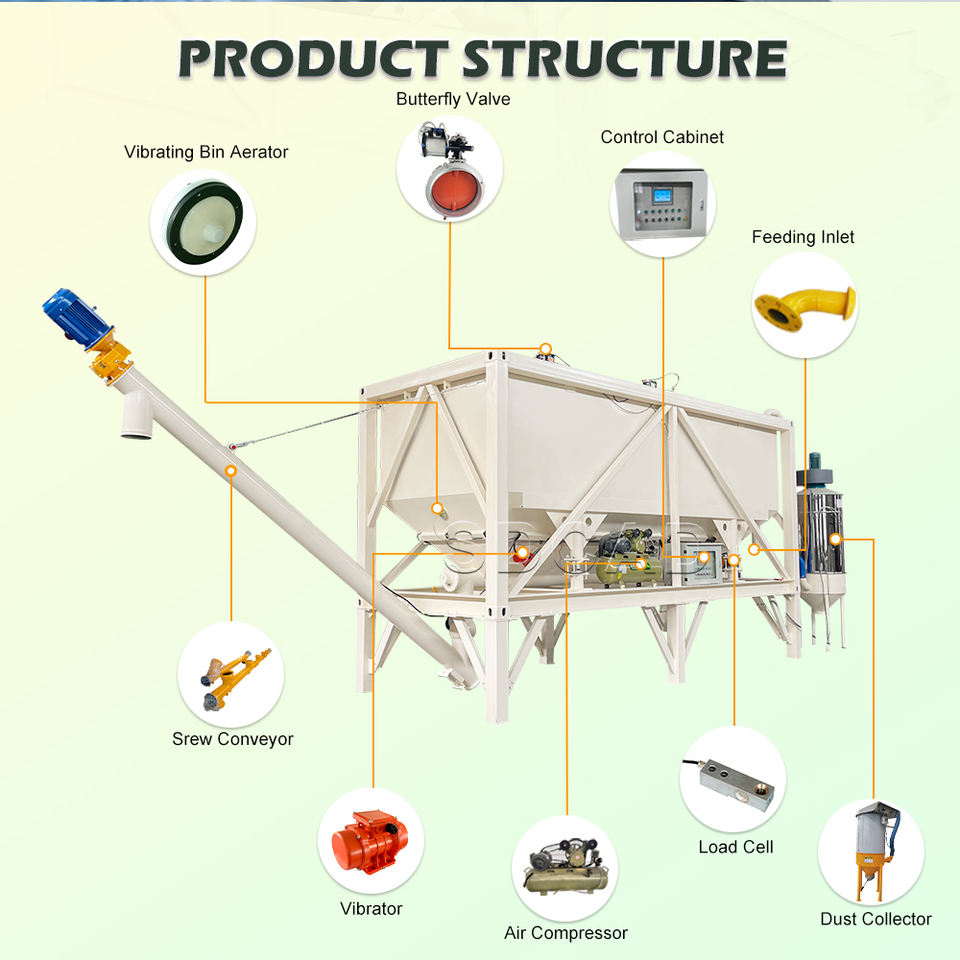 PRODUCT STRUCTURE

Butterfly Valve

Vibrating Bin Aerator

Control Cabinet

Feeding Inlet

Srew Conveyor

Vibrator

Air Compressor

Load Cell

Dust Collector